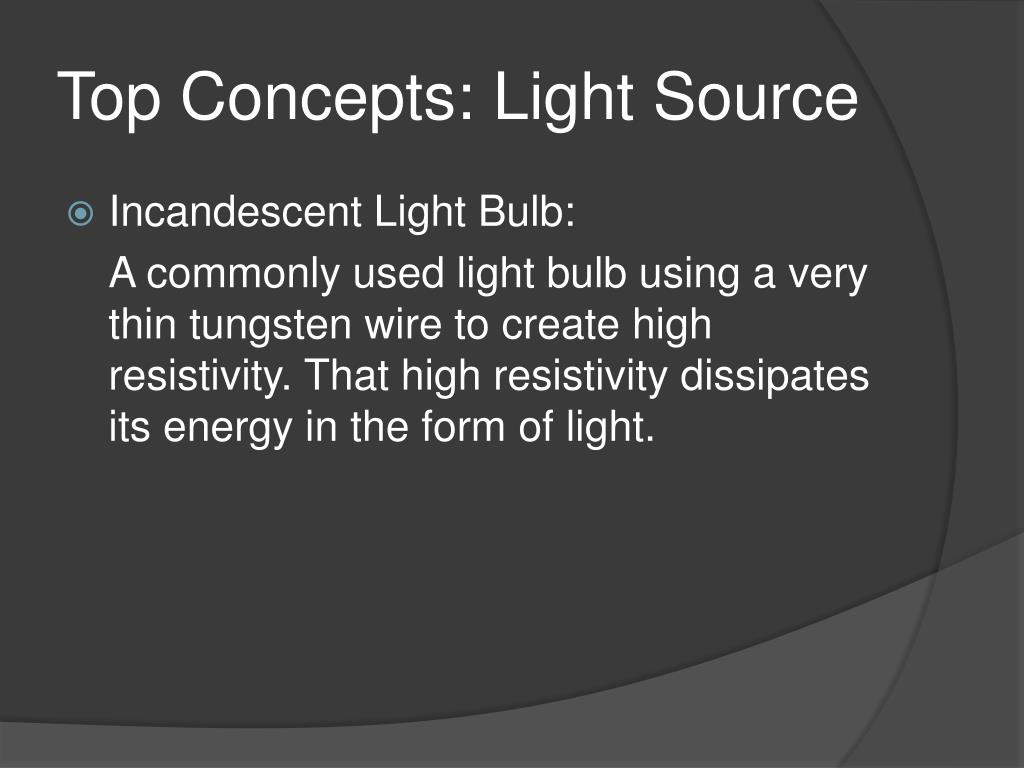 Top Concepts: Light Source

Incandescent Light Bulb:

A commonly used light bulb using a very thin tungsten wire to create high resistivity. That high resistivity dissipates its energy in the form of light.